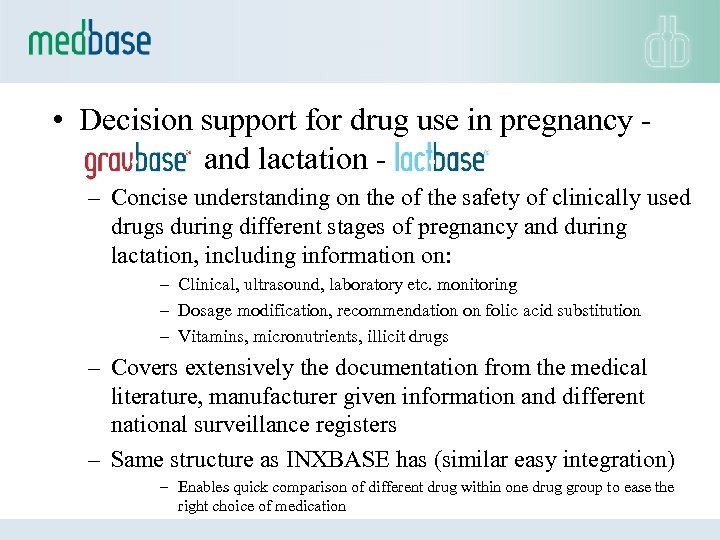 medbase

db

• Decision support for drug use in pregnancy - gravbase and lactation - lactbase

– Concise understanding on the of the safety of clinically used drugs during different stages of pregnancy and during lactation, including information on:

– Clinical, ultrasound, laboratory etc. monitoring

– Dosage modification, recommendation on folic acid substitution

– Vitamins, micronutrients, illicit drugs

– Covers extensively the documentation from the medical literature, manufacturer given information and different national surveillance registers

– Same structure as INXBASE has (similar easy integration)

– Enables quick comparison of different drug within one drug group to ease the right choice of medication